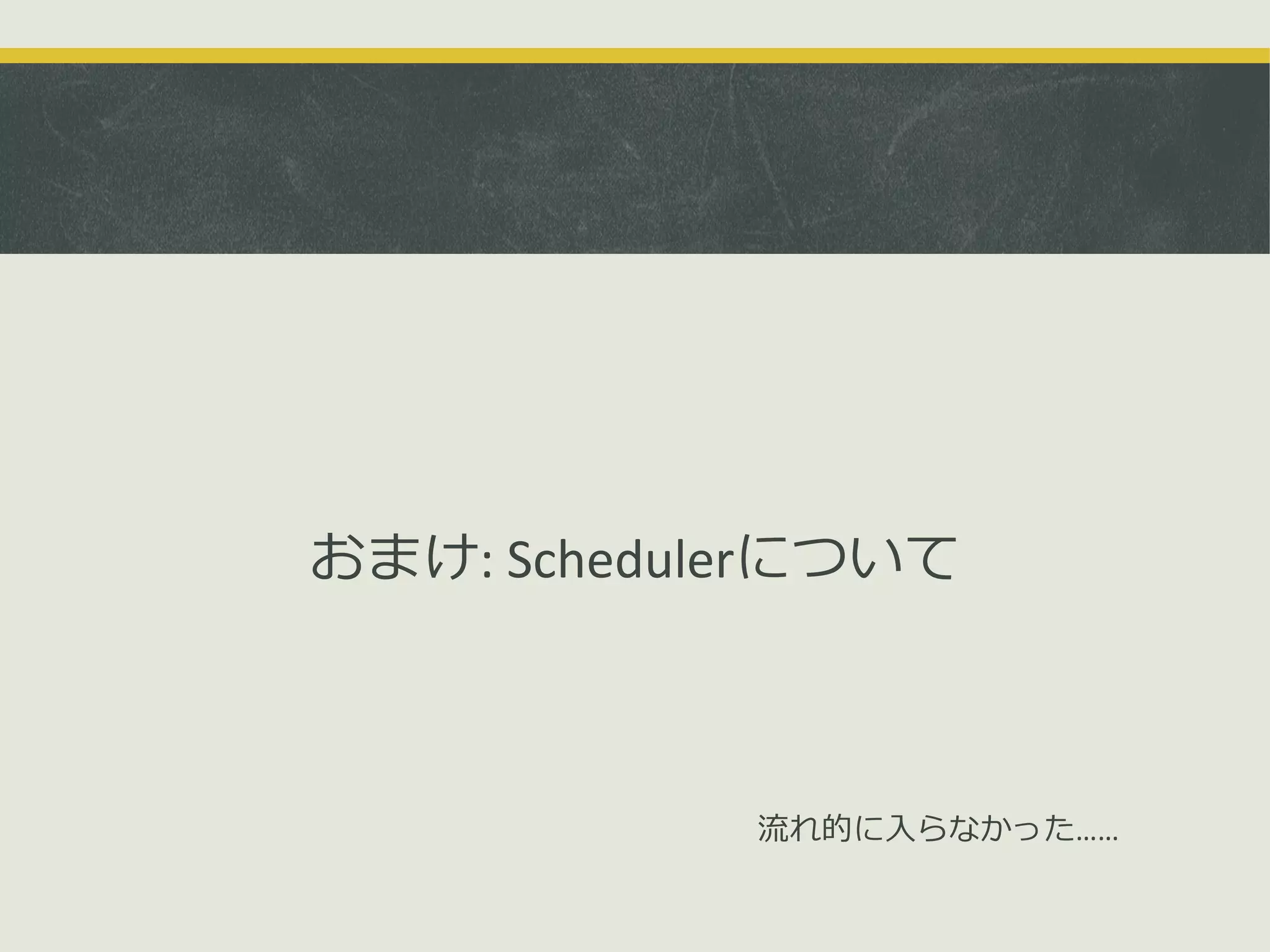 おまけ: Schedulerについて

流れ的に入らなかった……